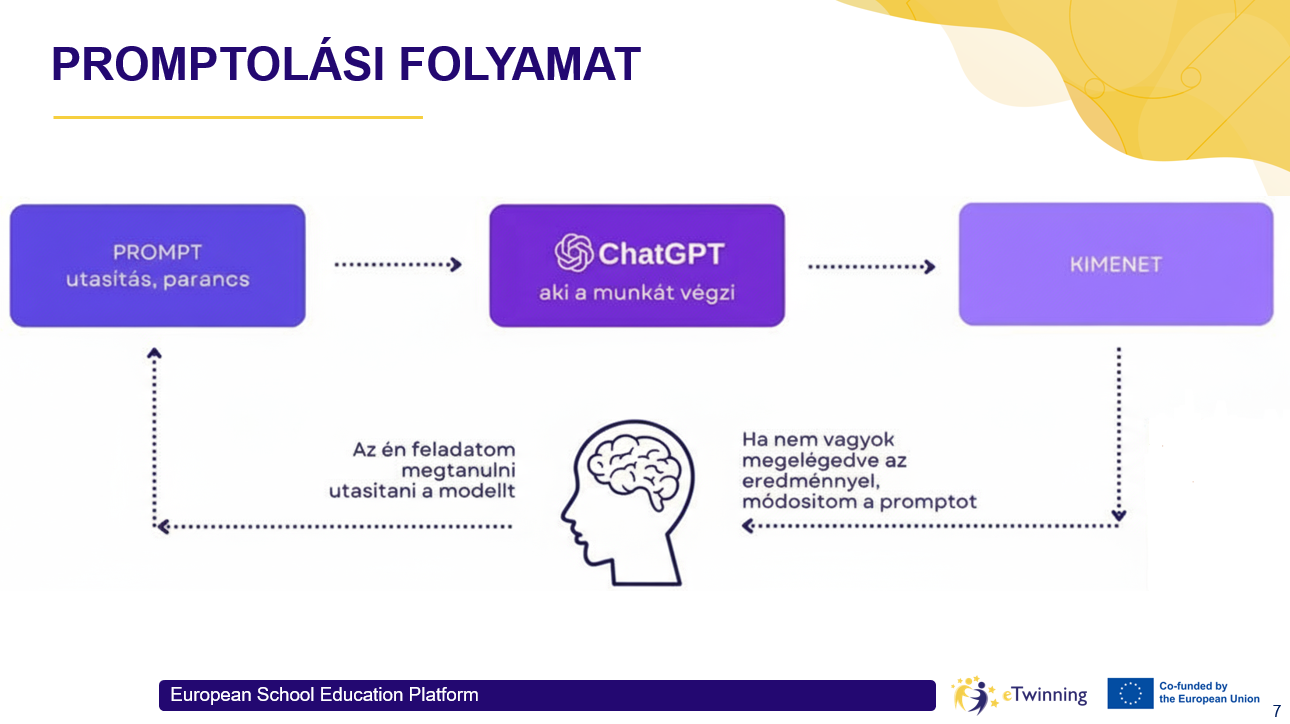 PROMPTOLÁSI FOLYAMAT

PROMPT
utasítás, parancs

ChatGPT
aki a munkát végzi

KIMENET

Az én feladatom megtanulni utasitani a modellt

Ha nem vagyok megelégedve az eredménnyel, módositom a promptot

European School Education Platform

eTwinning

Co-funded by the European Union

7